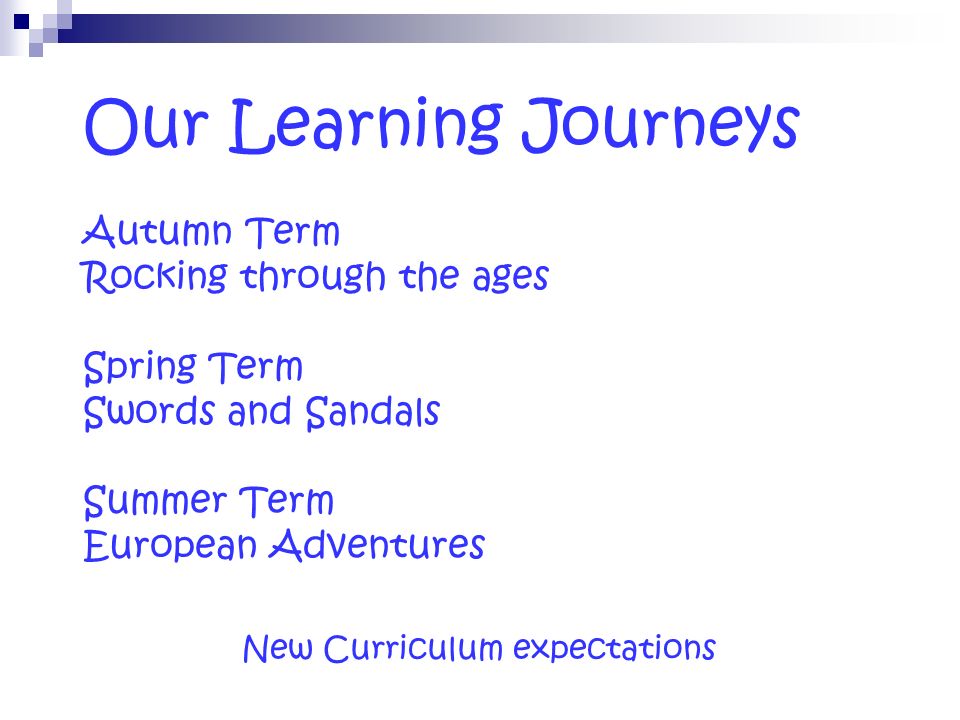 Our Learning Journeys

Autumn Term
Rocking through the ages

Spring Term
Swords and Sandals

Summer Term
European Adventures

New Curriculum expectations